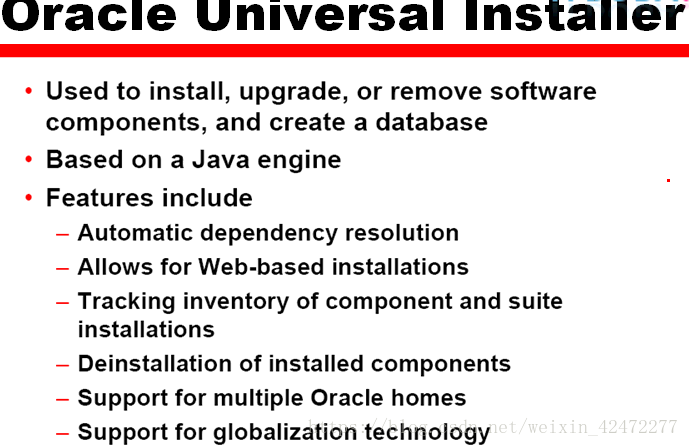 Oracle Universal Installer

• Used to install, upgrade, or remove software components, and create a database
• Based on a Java engine
• Features include
– Automatic dependency resolution
– Allows for Web-based installations
– Tracking inventory of component and suite installations
– Deinstallation of installed components
– Support for multiple Oracle homes
– Support for globalization technology

https://blog.csdn.net/weixin_42472277